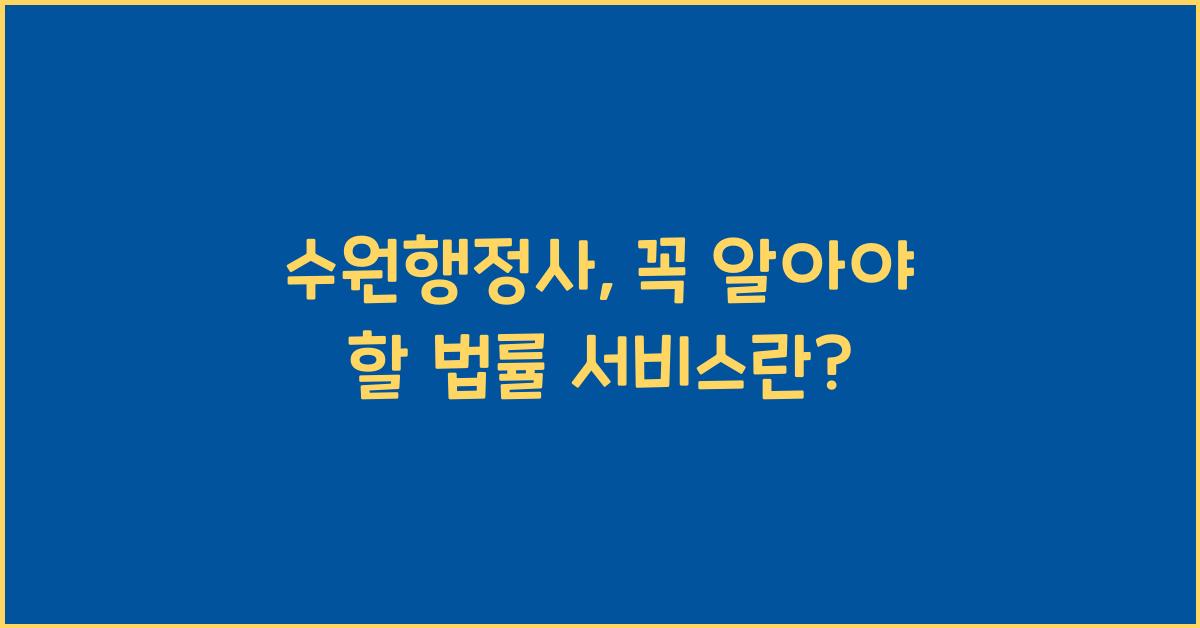 수원행정사, 꼭 알아야 할 법률 서비스란?